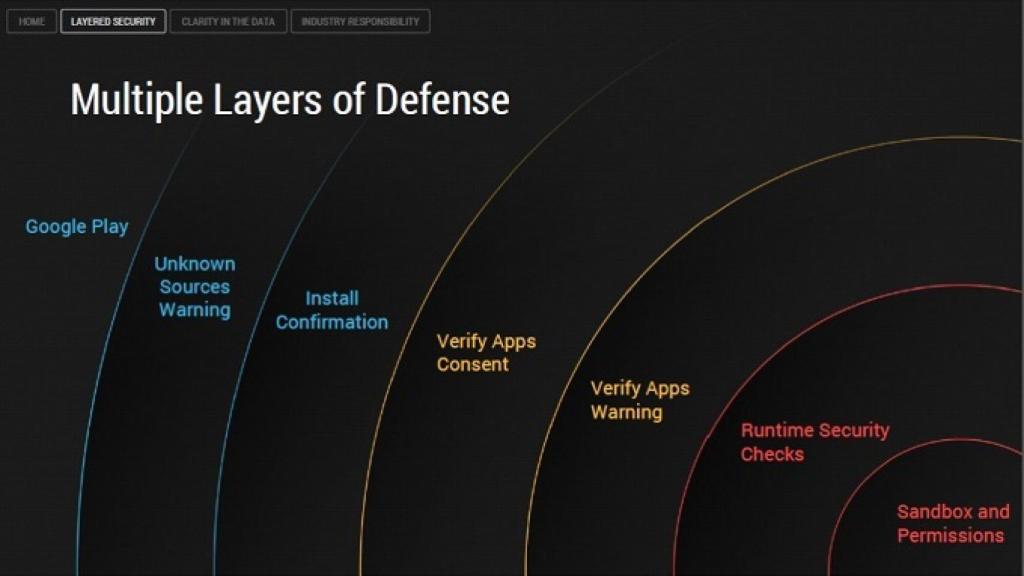 HOME LAYERED SECURITY CLARITY IN THE DATA INDUSTRY RESPONSIBILITY

Multiple Layers of Defense

Google Play

Unknown Sources Warning

Install Confirmation

Verify Apps Consent

Verify Apps Warning

Runtime Security Checks

Sandbox and Permissions